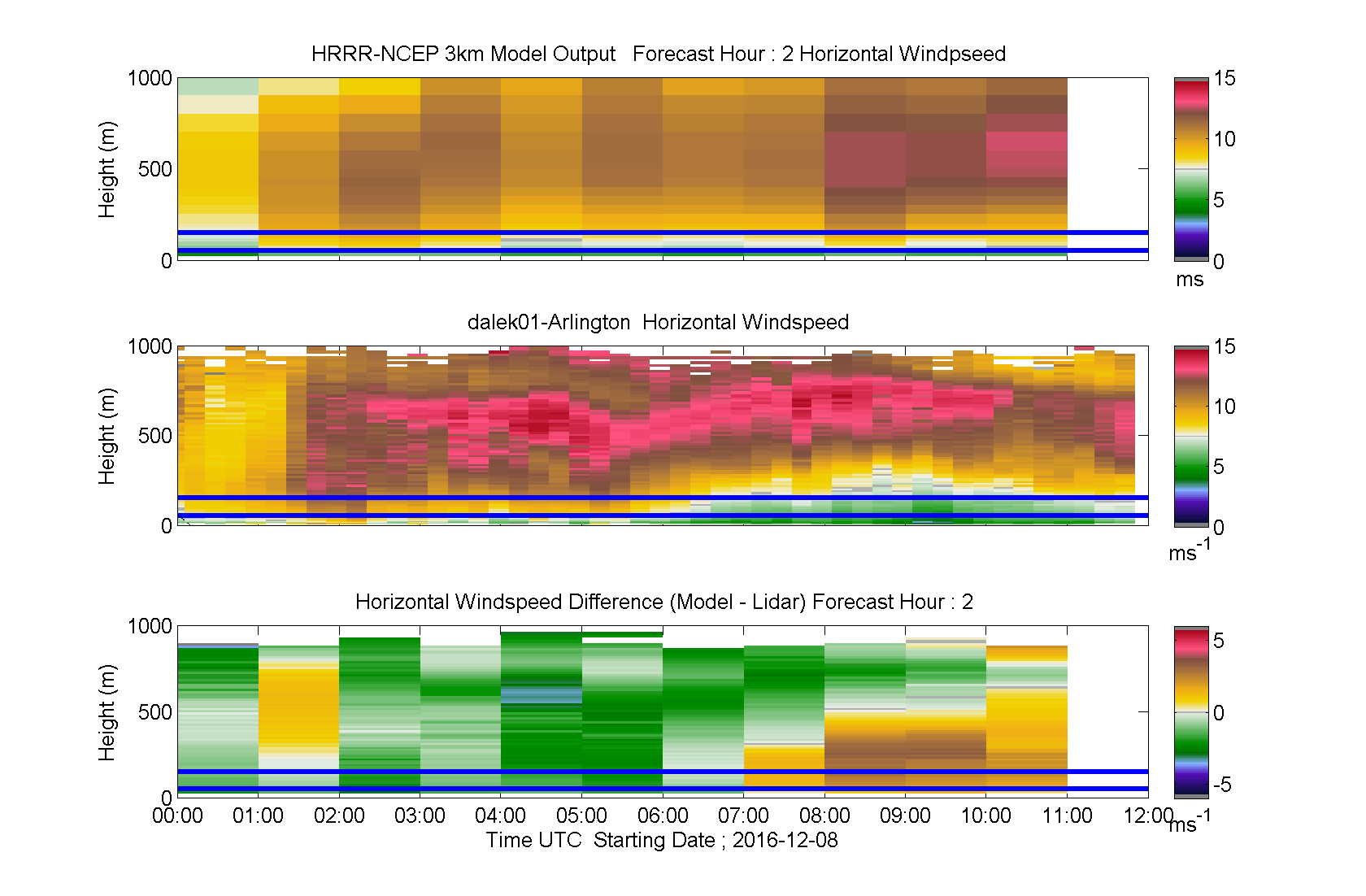 HRRR-NCEP 3km Model Output Forecast Hour : 2 Horizontal Windpseed

Height (m)

1000
500
0

15
10
5
0
ms

dalek01-Arlington Horizontal Windspeed

Height (m)

1000
500
0

15
10
5
0
$ms^{-1}$

Horizontal Windspeed Difference (Model - Lidar) Forecast Hour : 2

Height (m)

1000
500
0

5
0
-5
$ms^{-1}$

00:00 01:00 02:00 03:00 04:00 05:00 06:00 07:00 08:00 09:00 10:00 11:00 12:00

Time UTC Starting Date ; 2016-12-08